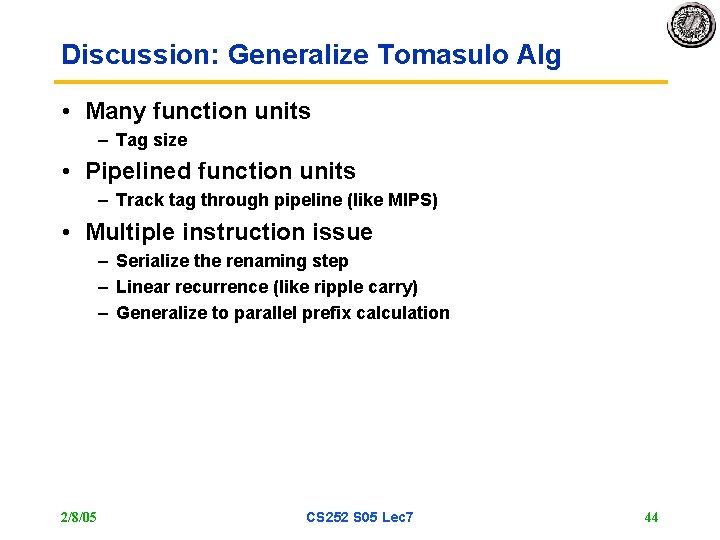 Discussion: Generalize Tomasulo Alg

• Many function units
– Tag size
• Pipelined function units
– Track tag through pipeline (like MIPS)
• Multiple instruction issue
– Serialize the renaming step
– Linear recurrence (like ripple carry)
– Generalize to parallel prefix calculation

2/8/05

CS252 S05 Lec7

44